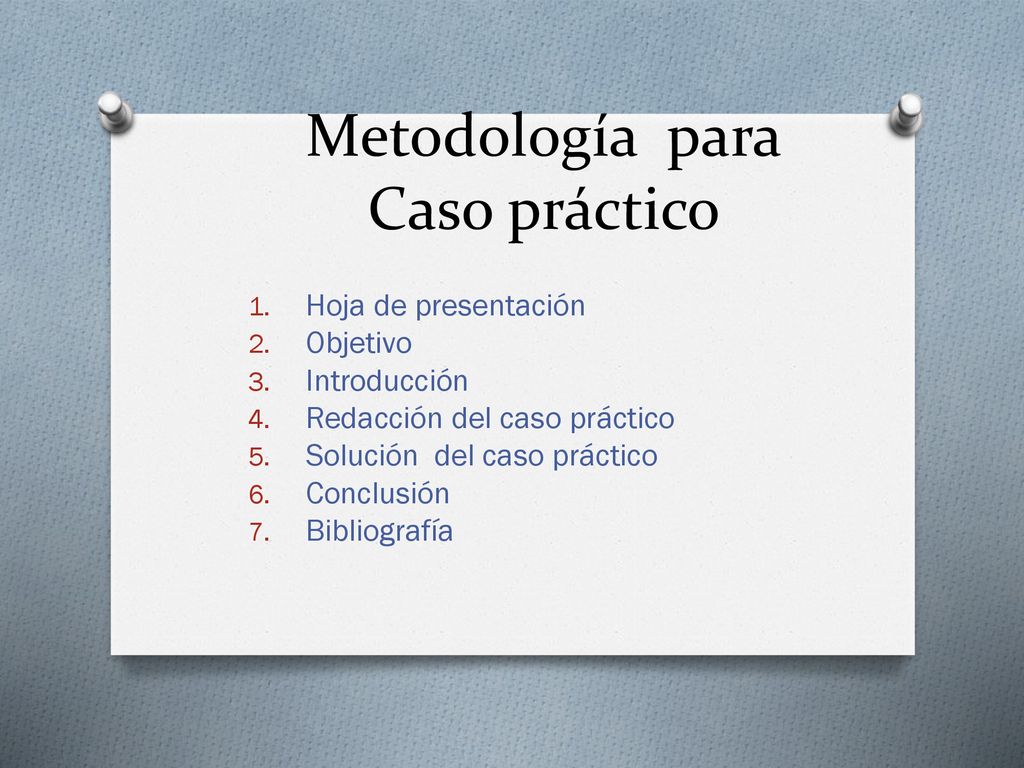 Metodología para Caso práctico

1. Hoja de presentación
2. Objetivo
3. Introducción
4. Redacción del caso práctico
5. Solución del caso práctico
6. Conclusión
7. Bibliografía